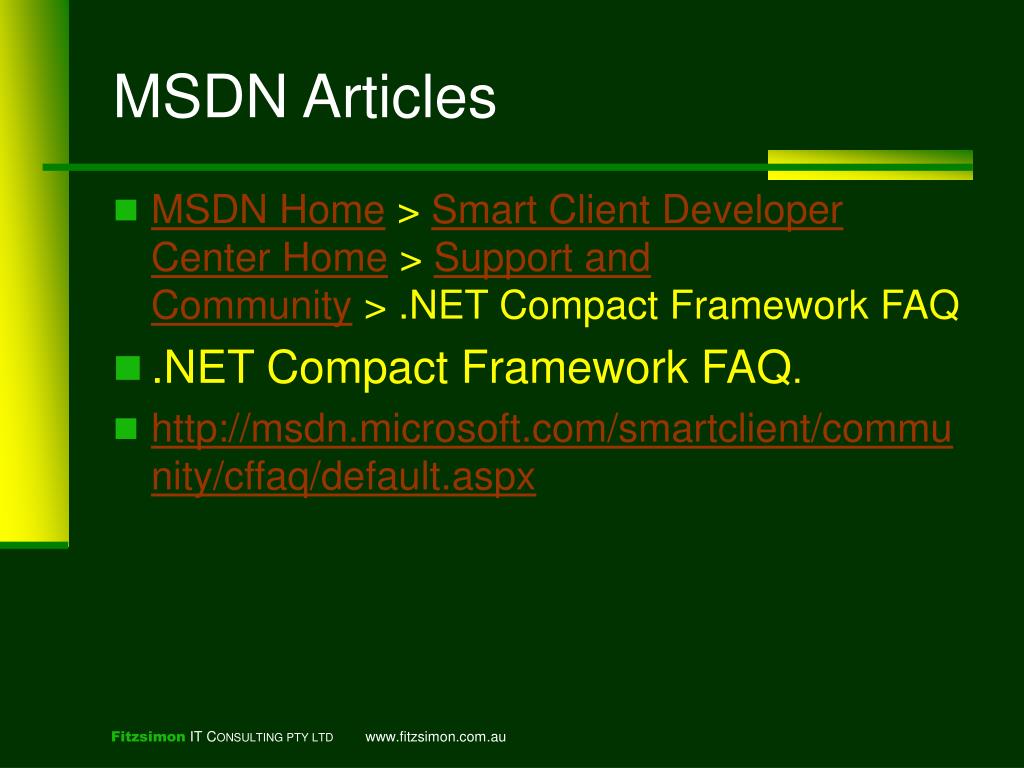 MSDN Articles

MSDN Home > Smart Client Developer Center Home > Support and Community > .NET Compact Framework FAQ

.NET Compact Framework FAQ.

http://msdn.microsoft.com/smartclient/community/cffaq/default.aspx

Fitzsimon IT CONSULTING PTY LTD www.fitzsimon.com.au